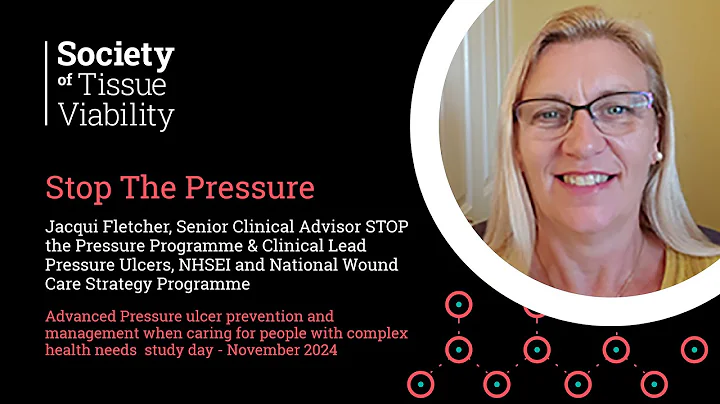 Society of Tissue Viability

Stop The Pressure

Jacqui Fletcher, Senior Clinical Advisor STOP the Pressure Programme & Clinical Lead Pressure Ulcers, NHSEI and National Wound Care Strategy Programme

Advanced Pressure ulcer prevention and management when caring for people with complex health needs study day - November 2024